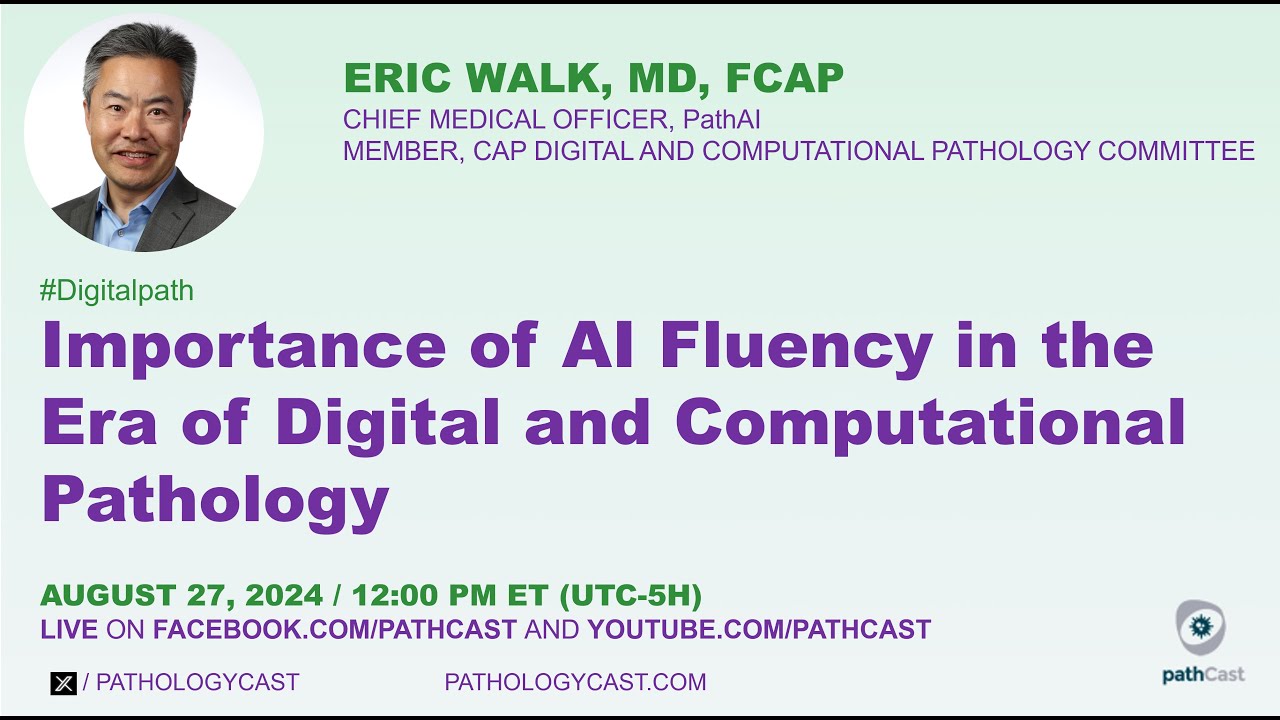 ERIC WALK, MD, FCAP
CHIEF MEDICAL OFFICER, PathAI
MEMBER, CAP DIGITAL AND COMPUTATIONAL PATHOLOGY COMMITTEE

#Digitalpath
Importance of AI Fluency in the Era of Digital and Computational Pathology

AUGUST 27, 2024 / 12:00 PM ET (UTC-5H)
LIVE ON FACEBOOK.COM/PATHCAST AND YOUTUBE.COM/PATHCAST

/ PATHOLOGYCAST

PATHOLOGYCAST.COM

pathCast